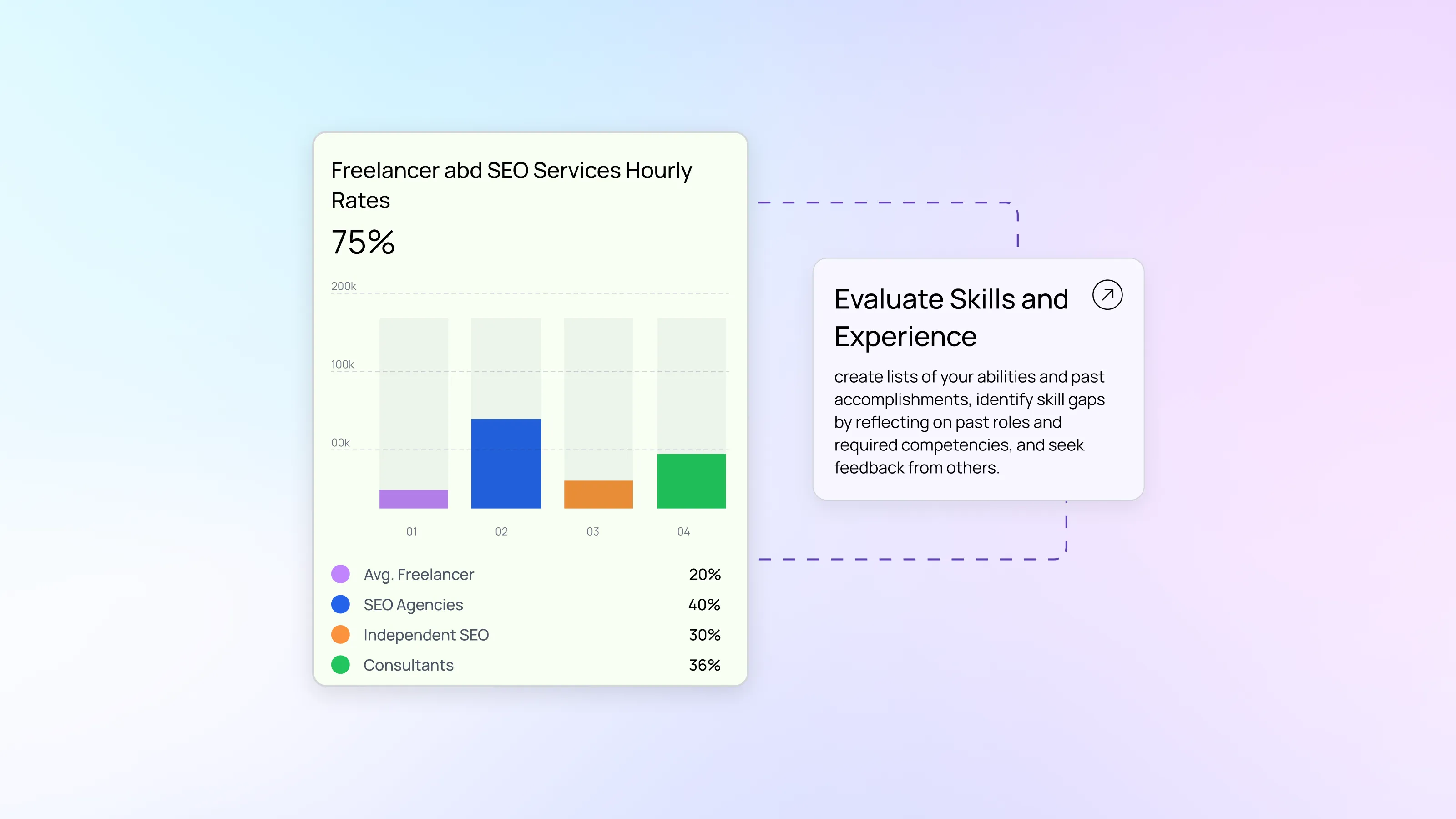 Freelancer abd SEO Services Hourly Rates

75%

200k

100k

00k

01

02

03

04

Avg. Freelancer 20%

SEO Agencies 40%

Independent SEO 30%

Consultants 36%

Evaluate Skills and Experience

create lists of your abilities and past accomplishments, identify skill gaps by reflecting on past roles and required competencies, and seek feedback from others.